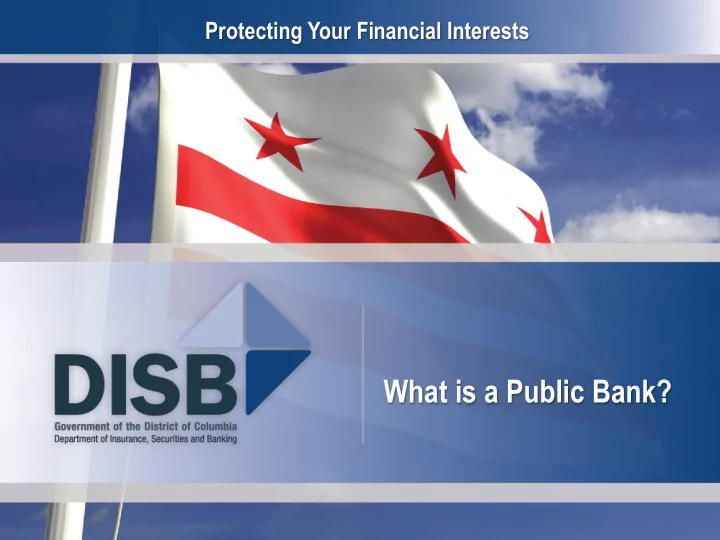 Protecting Your Financial Interests

DISB
Government of the District of Columbia
Department of Insurance, Securities and Banking

What is a Public Bank?